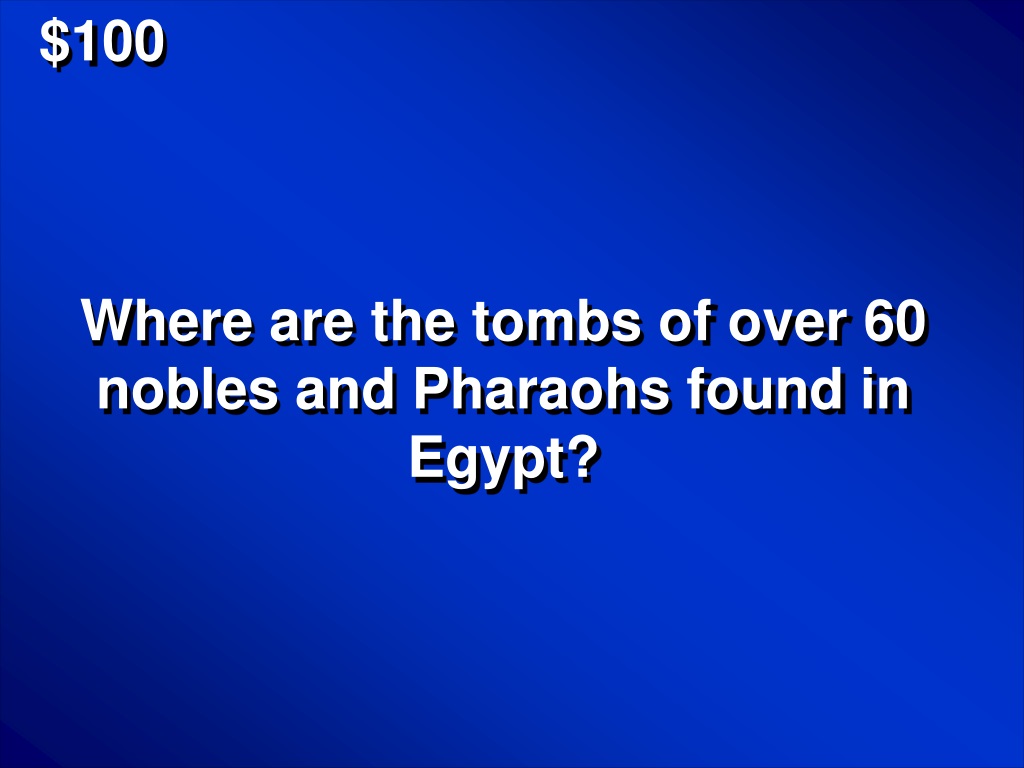 \$100

Where are the tombs of over 60 nobles and Pharaohs found in Egypt?